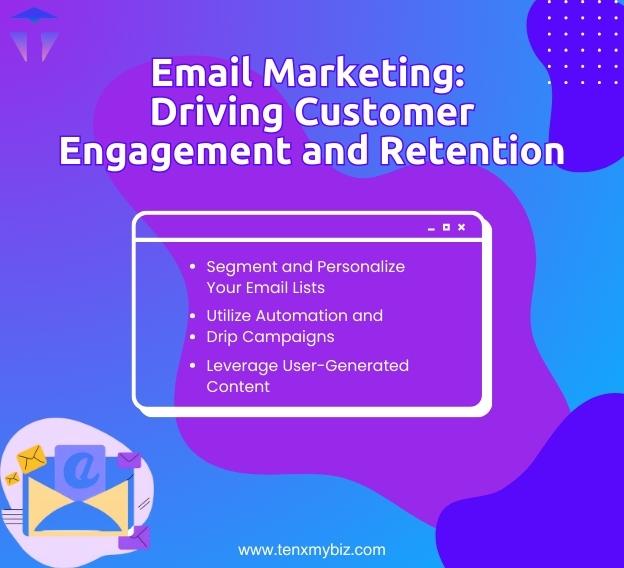 Email Marketing: Driving Customer Engagement and Retention

- Segment and Personalize Your Email Lists
- Utilize Automation and
- Drip Campaigns
- Leverage User-Generated Content

@

www.tenxmybiz.com